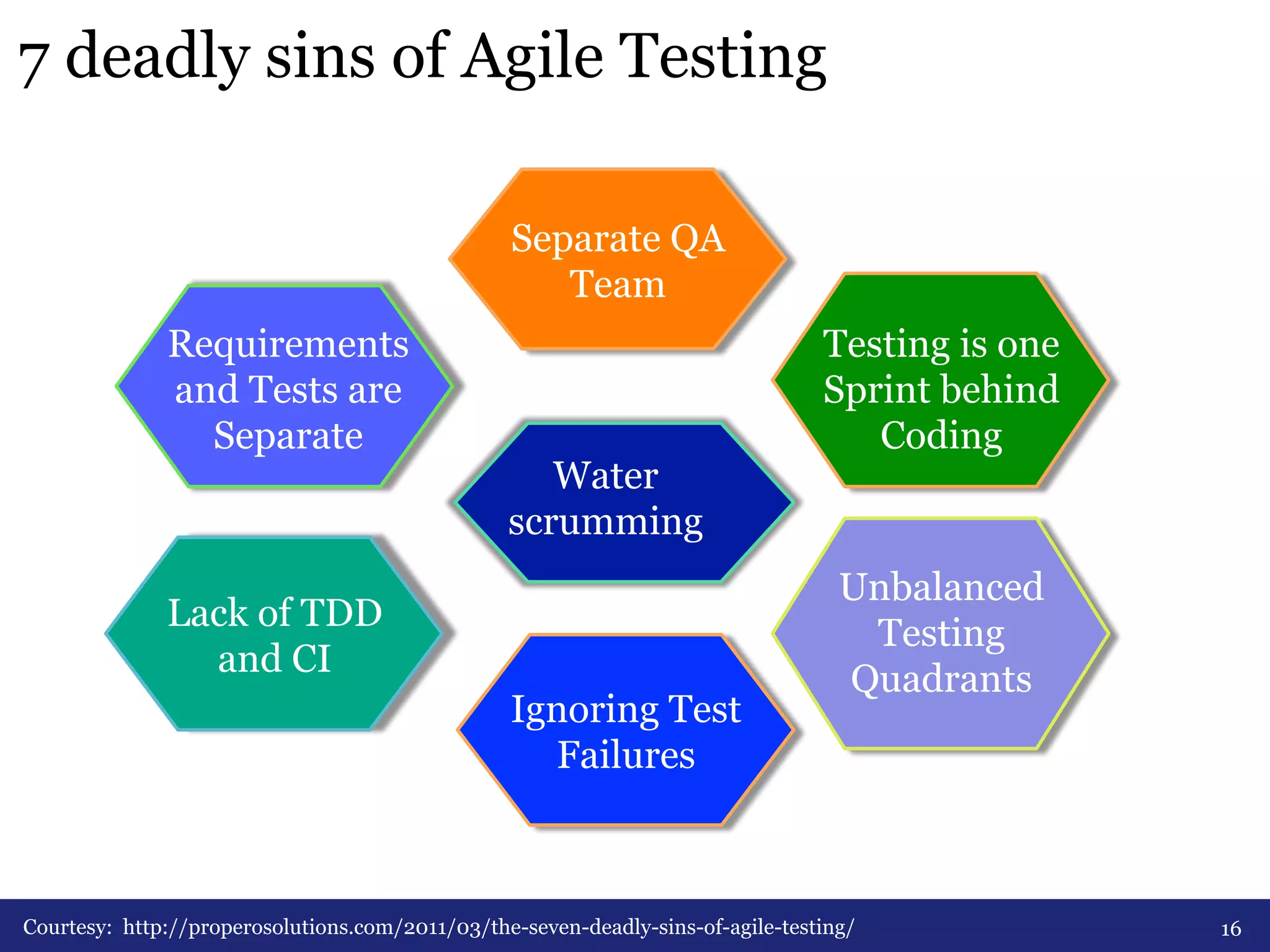 7 deadly sins of Agile Testing

Separate QA Team

Requirements and Tests are Separate

Testing is one Sprint behind Coding

Water scrumming

Lack of TDD and CI

Unbalanced Testing Quadrants

Ignoring Test Failures

Courtesy: http://properosolutions.com/2011/03/the-seven-deadly-sins-of-agile-testing/

16